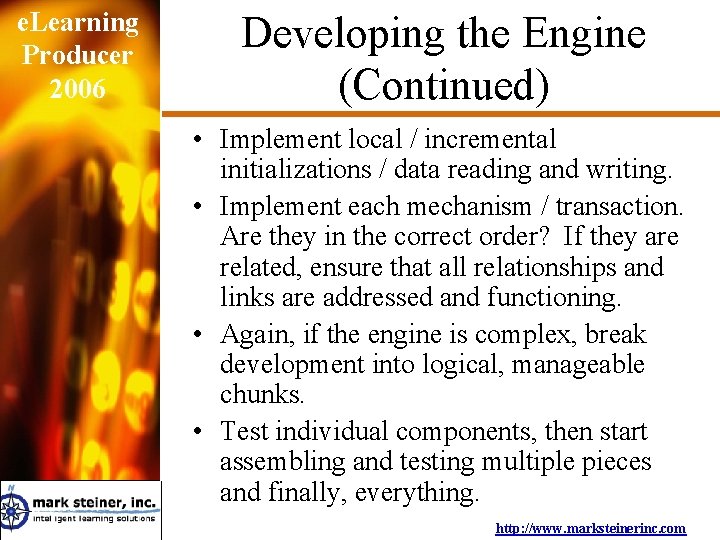 eLearning Producer 2006

Developing the Engine (Continued)

• Implement local / incremental initializations / data reading and writing.
• Implement each mechanism / transaction. Are they in the correct order? If they are related, ensure that all relationships and links are addressed and functioning.
• Again, if the engine is complex, break development into logical, manageable chunks.
• Test individual components, then start assembling and testing multiple pieces and finally, everything.

mark steiner, inc.
intelligent learning solutions

http://www.marksteinerinc.com